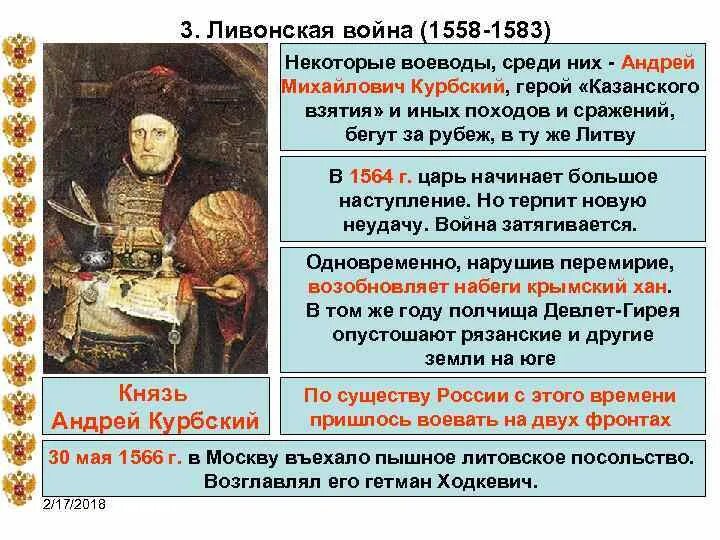 3. Ливонская война (1558-1583)

Некоторые воеводы, среди них - Андрей Михайлович Курбский, герой «Казанского взятия» и иных походов и сражений, бегут за рубеж, в ту же Литву

В 1564 г. царь начинает большое наступление. Но терпит новую неудачу. Война затягивается.

Одновременно, нарушив перемирие, возобновляет набеги крымский хан. В том же году полчища Девлет-Гирея опустошают рязанские и другие земли на юге

Князь Андрей Курбский

По существу России с этого времени пришлось воевать на двух фронтах

30 мая 1566 г. в Москву въехало пышное литовское посольство. Возглавлял его гетман Ходкевич.

2/17/2018